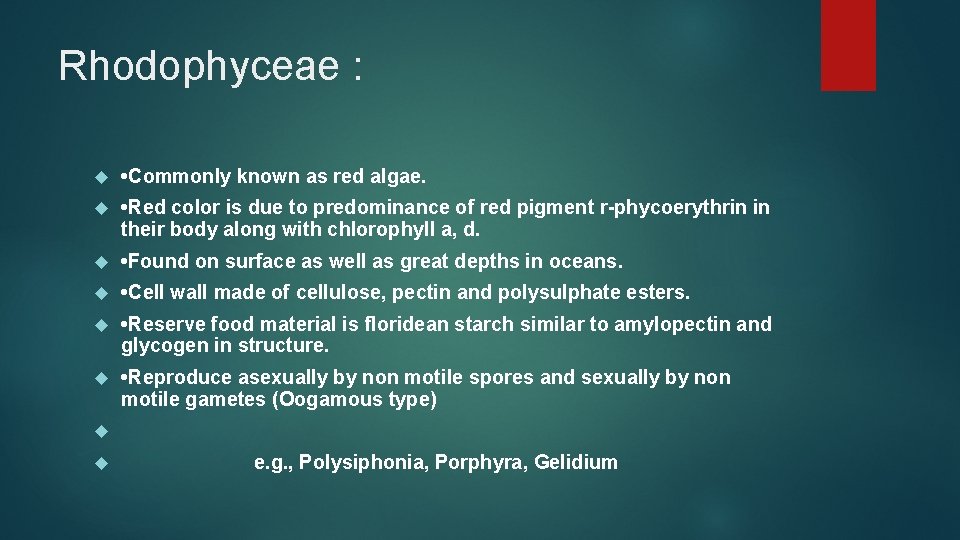 Rhodophyceae :

•Commonly known as red algae.

•Red color is due to predominance of red pigment r-phycoerythrin in their body along with chlorophyll a, d.

•Found on surface as well as great depths in oceans.

•Cell wall made of cellulose, pectin and polysulphate esters.

•Reserve food material is floridean starch similar to amylopectin and glycogen in structure.

•Reproduce asexually by non motile spores and sexually by non motile gametes (Oogamous type)

e.g., Polysiphonia, Porphyra, Gelidium